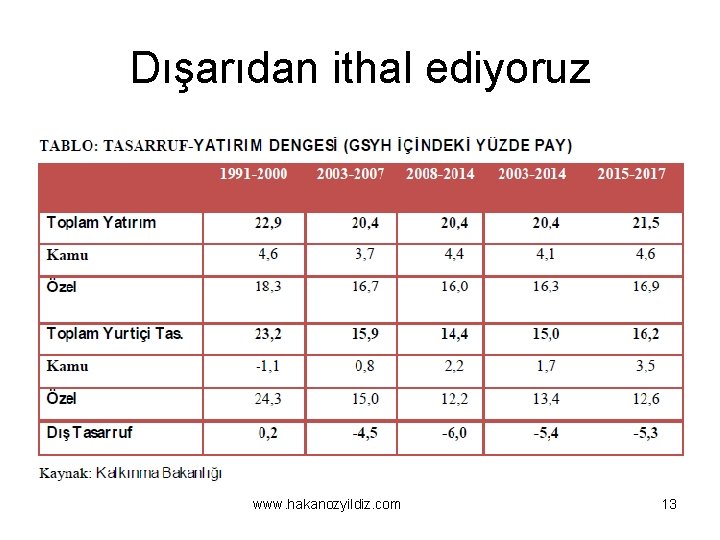 Dışarıdan ithal ediyoruz

TABLO: TASARRUF-YATIRIM DENGESİ (GSYH İÇİNDEKİ YÜZDE PAY)

| | 1991-2000 | 2003-2007 | 2008-2014 | 2003-2014 | 2015-2017 |
|---|---|---|---|---|---|
| Toplam Yatırım | 22,9 | 20,4 | 20,4 | 20,4 | 21,5 |
| Kamu | 4,6 | 3,7 | 4,4 | 4,1 | 4,6 |
| Özel | 18,3 | 16,7 | 16,0 | 16,3 | 16,9 |
| Toplam Yurtiçi Tas. | 23,2 | 15,9 | 14,4 | 15,0 | 16,2 |
| Kamu | -1,1 | 0,8 | 2,2 | 1,7 | 3,5 |
| Özel | 24,3 | 15,0 | 12,2 | 13,4 | 12,6 |
| Dış Tasarruf | 0,2 | -4,5 | -6,0 | -5,4 | -5,3 |

Kaynak: Kalkınma Bakanlığı

www.hakanozyildiz.com

13